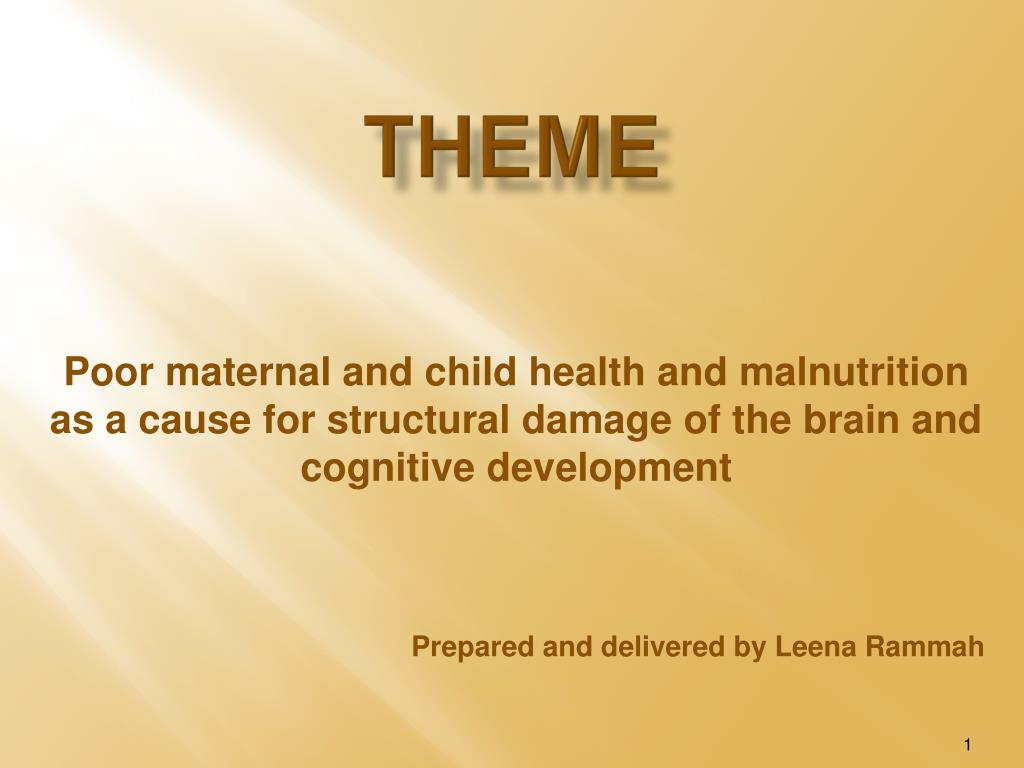 THEME

Poor maternal and child health and malnutrition as a cause for structural damage of the brain and cognitive development

Prepared and delivered by Leena Rammah

1